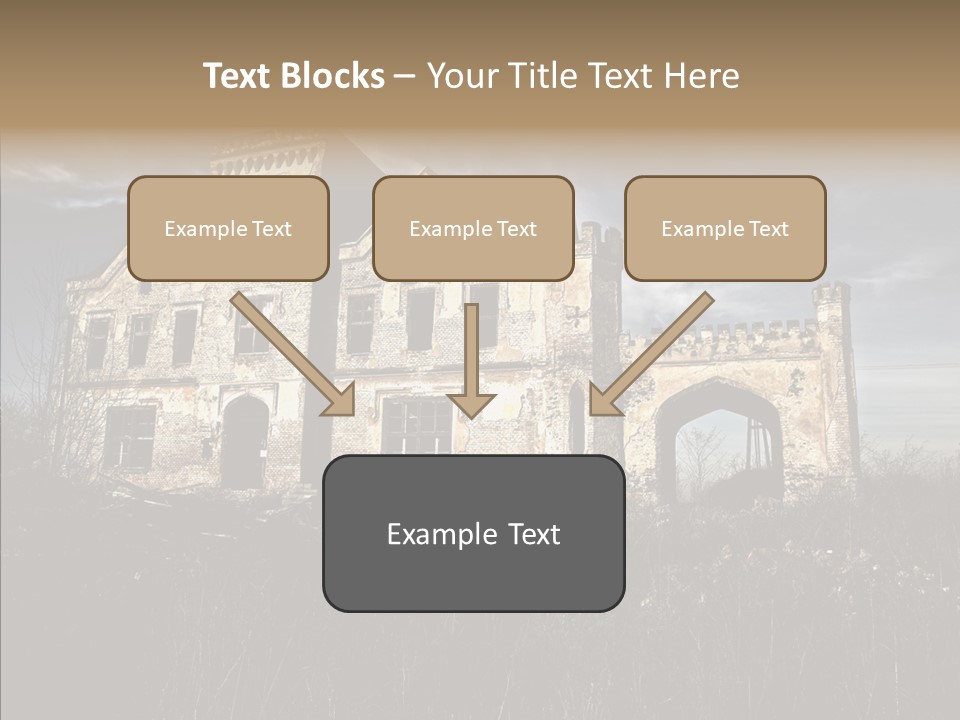 Text Blocks – Your Title Text Here

Example Text

Example Text

Example Text

Example Text